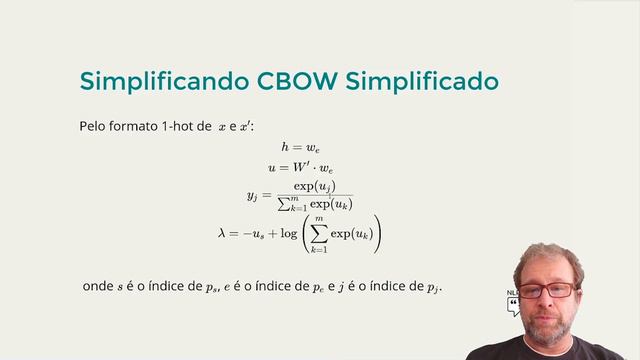 Simplificando CBOW Simplificado

Pelo formato 1-hot de $x$ e $x'$:

$h = w_e$

$u = W' \cdot w_e$

$y_j = \frac{\exp(u_j)}{\sum_{k=1}^{m} \exp(u_k)}$

$\lambda = -u_s + \log\left(\sum_{k=1}^{m} \exp(u_k)\right)$

onde $s$ é o índice de $p_s$, $e$ é o índice de $p_e$ e $j$ é o índice de $p_j$.

NLP